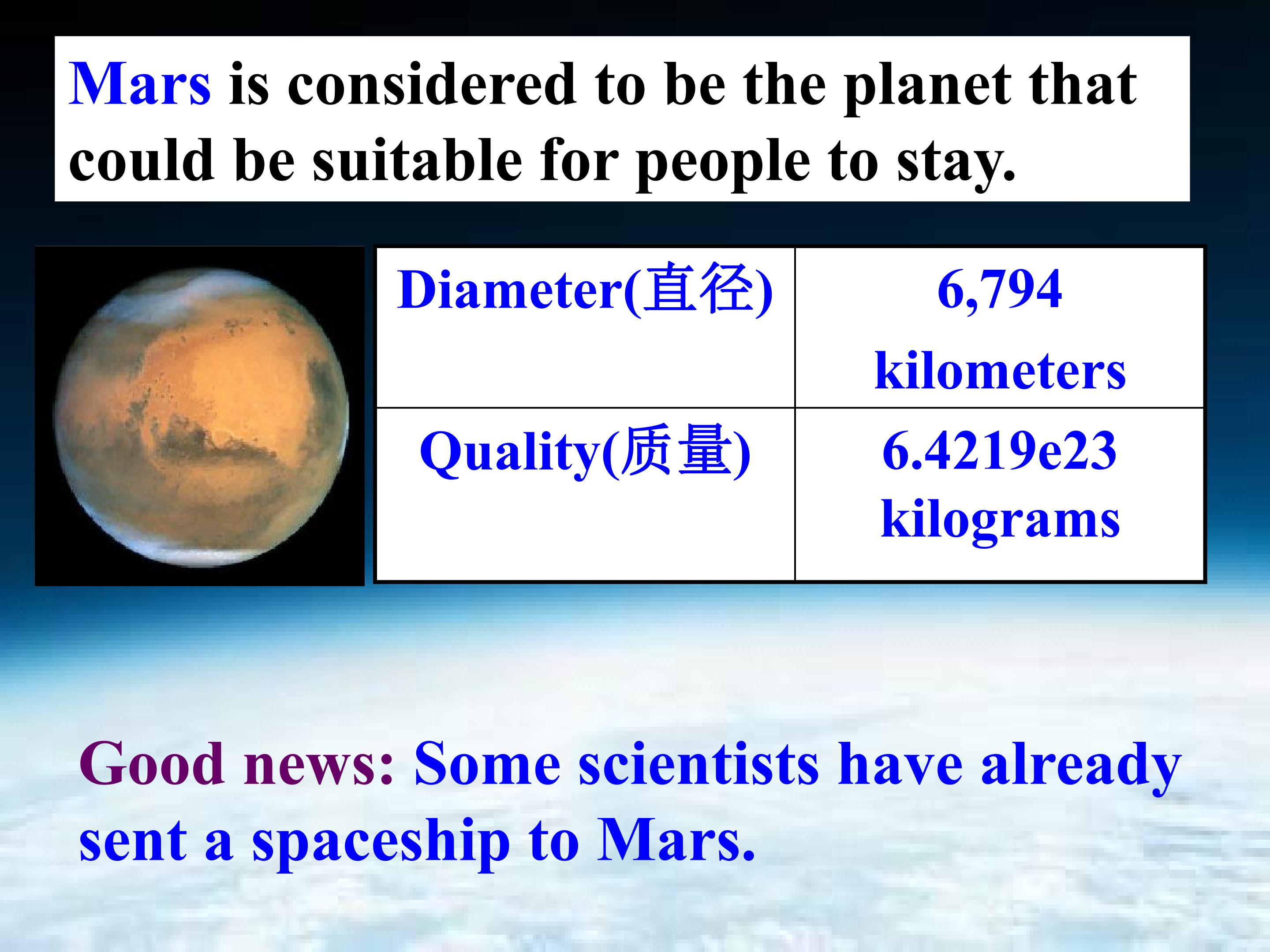 Mars is considered to be the planet that could be suitable for people to stay.

| Diameter(直径) | 6,794 kilometers |
|---|---|
| Quality(质量) | 6.4219e23 kilograms |

Good news: Some scientists have already sent a spaceship to Mars.